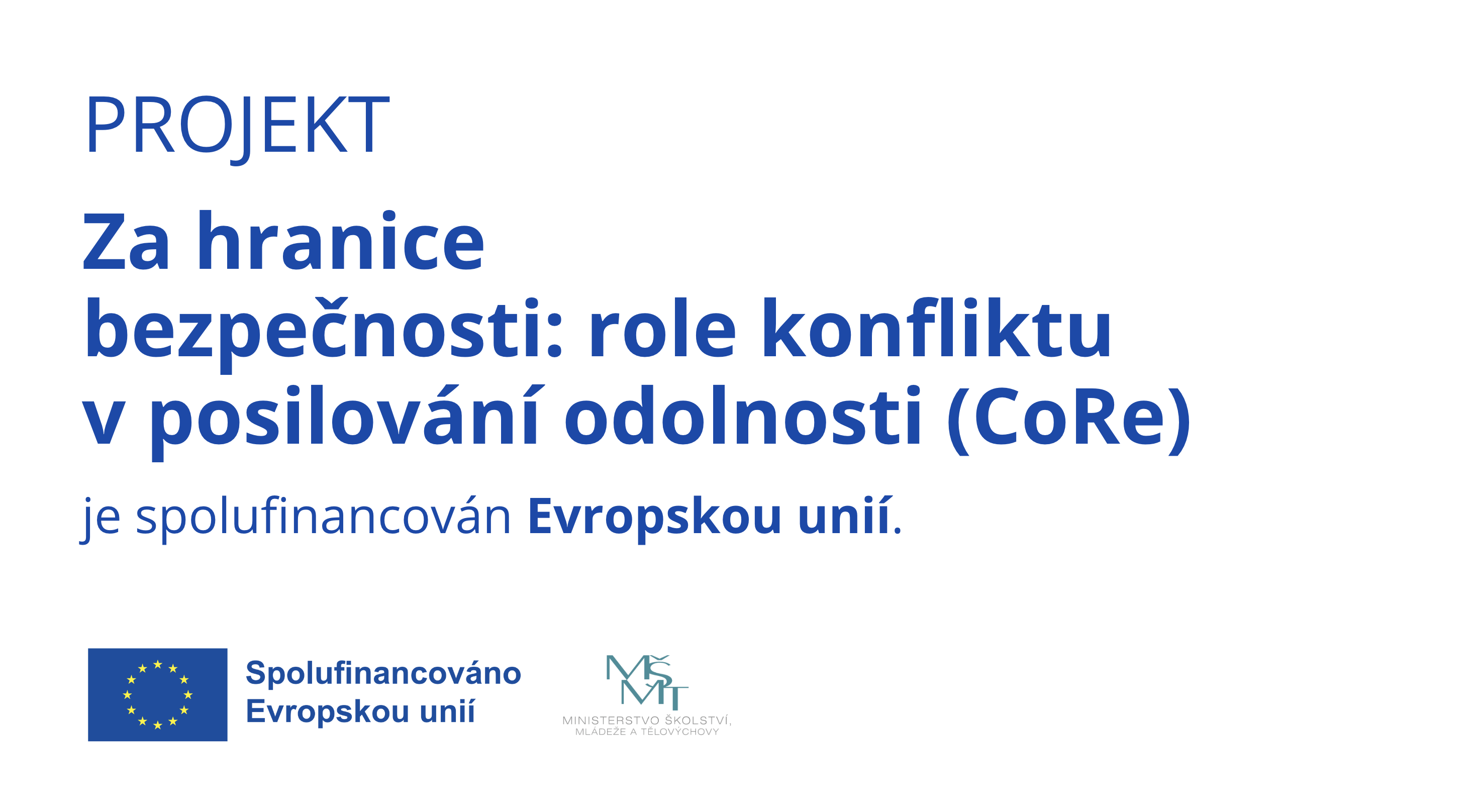 PROJEKT

Za hranice bezpečnosti: role konfliktu v posilování odolnosti (CoRe)

je spolufinancován Evropskou unií.

Spolufinancováno Evropskou unií

MŠMT

MINISTERSTVO ŠKOLSTVÍ, MLÁDEŽE A TĚLOVÝCHOVY